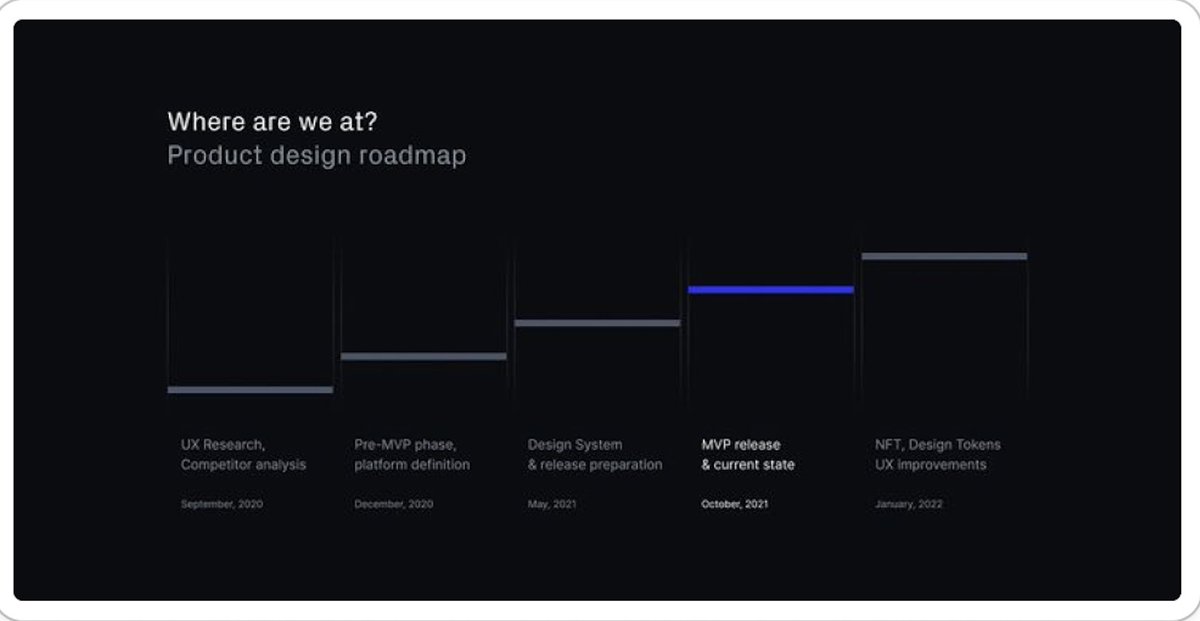 Where are we at?
Product design roadmap

UX Research,
Competitor analysis

September, 2020

Pre-MVP phase,
platform definition

December, 2020

Design System
& release preparation

May, 2021

MVP release
& current state

October, 2021

NFT, Design Tokens
UX improvements

January, 2022